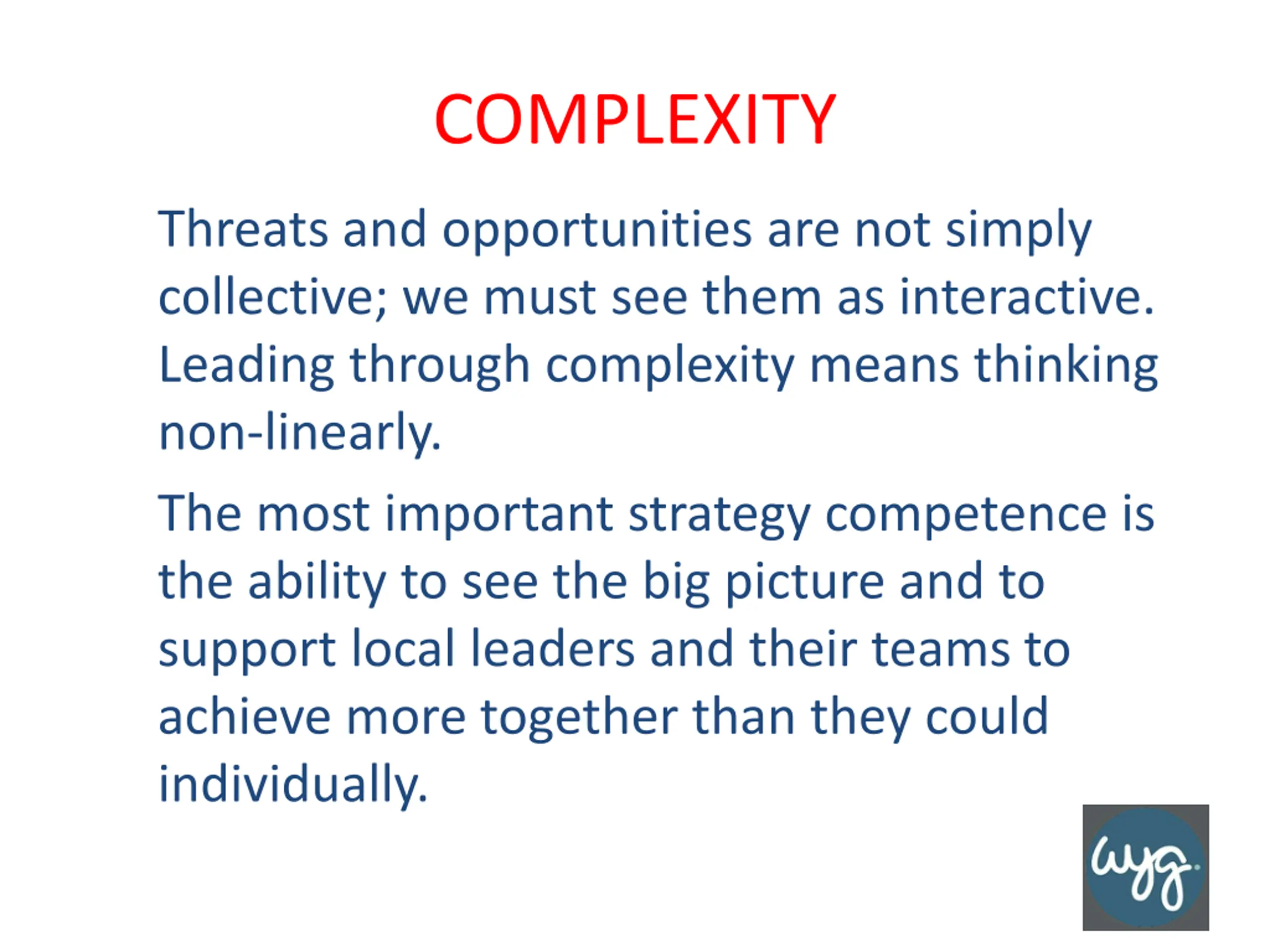 COMPLEXITY

Threats and opportunities are not simply collective; we must see them as interactive. Leading through complexity means thinking non-linearly.

The most important strategy competence is the ability to see the big picture and to support local leaders and their teams to achieve more together than they could individually.

wyg.